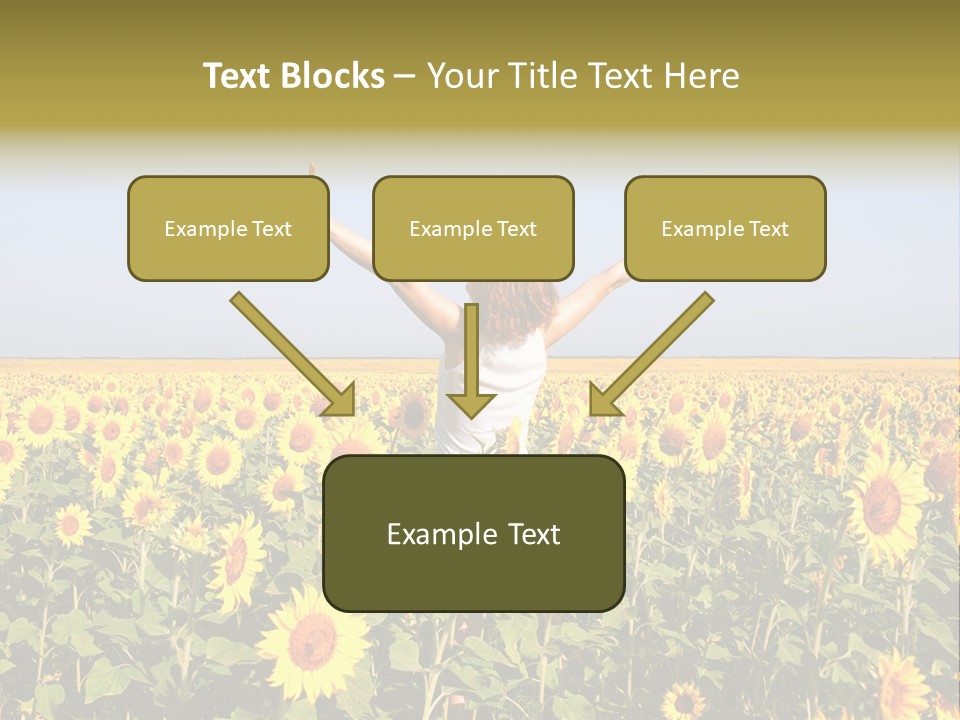 Text Blocks – Your Title Text Here

Example Text

Example Text

Example Text

Example Text